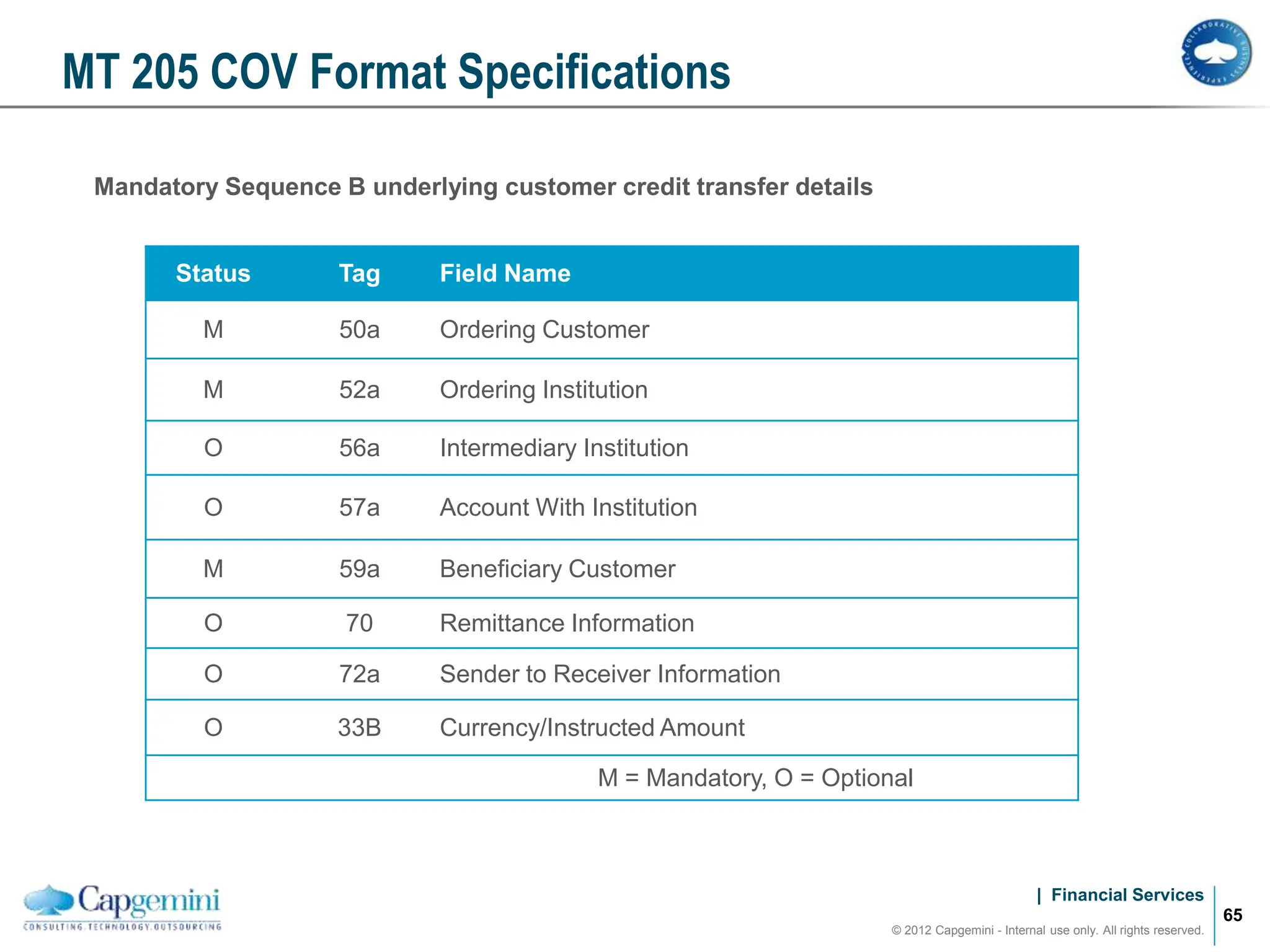 MT 205 COV Format Specifications

COLLABORATIVE BUSINESS EXPERIENCE

Mandatory Sequence B underlying customer credit transfer details

| Status | Tag | Field Name |
|---|---|---|
| M | 50a | Ordering Customer |
| M | 52a | Ordering Institution |
| O | 56a | Intermediary Institution |
| O | 57a | Account With Institution |
| M | 59a | Beneficiary Customer |
| O | 70 | Remittance Information |
| O | 72a | Sender to Receiver Information |
| O | 33B | Currency/Instructed Amount |
| | | M = Mandatory, O = Optional |

Capgemini
CONSULTING.TECHNOLOGY.OUTSOURCING

| Financial Services

© 2012 Capgemini - Internal use only. All rights reserved.

65